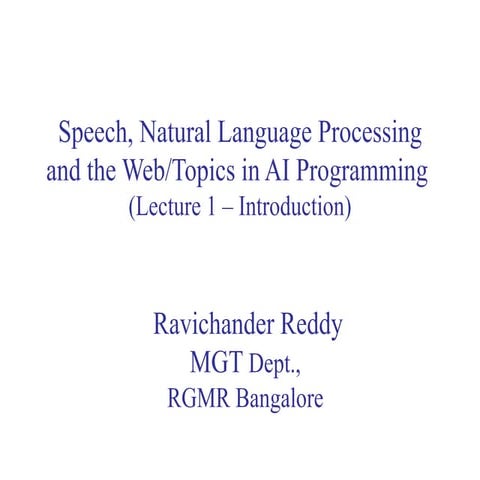 Speech, Natural Language Processing and the Web/Topics in AI Programming
(Lecture 1 – Introduction)

Ravichander Reddy
MGT Dept.,
RGMR Bangalore